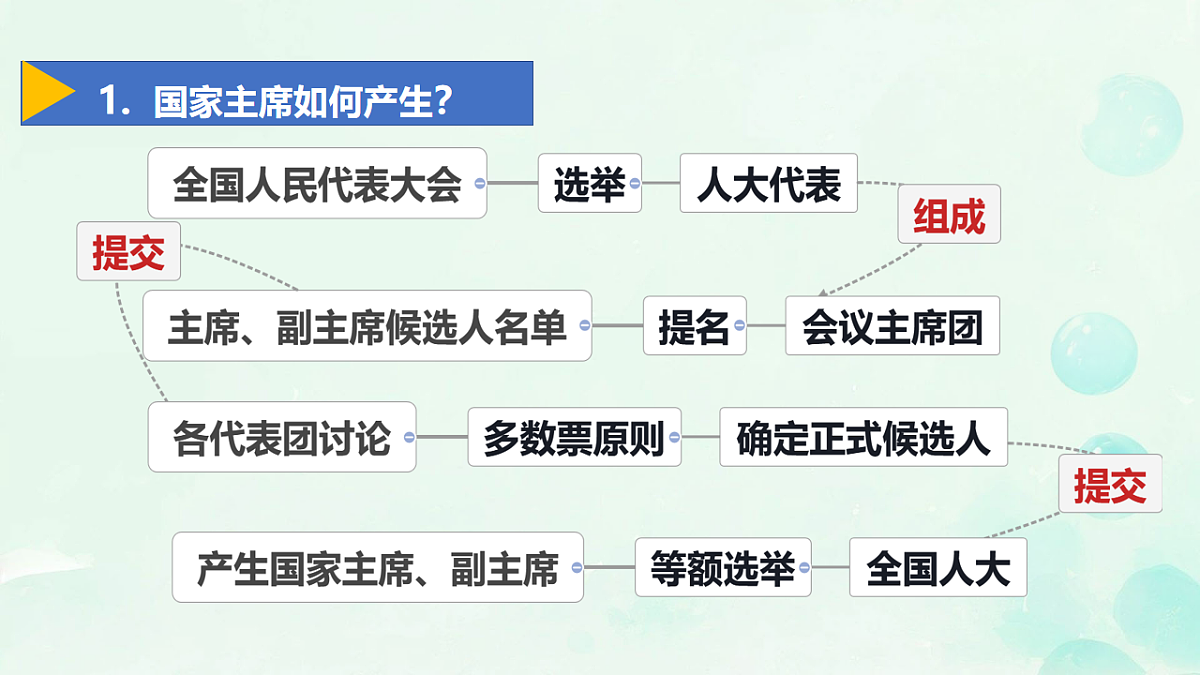 1. 国家主席如何产生?

全国人民代表大会

选举

人大代表

组成

提交

主席、副主席候选人名单

提名

会议主席团

各代表团讨论

多数票原则

确定正式候选人

提交

产生国家主席、副主席

等额选举

全国人大